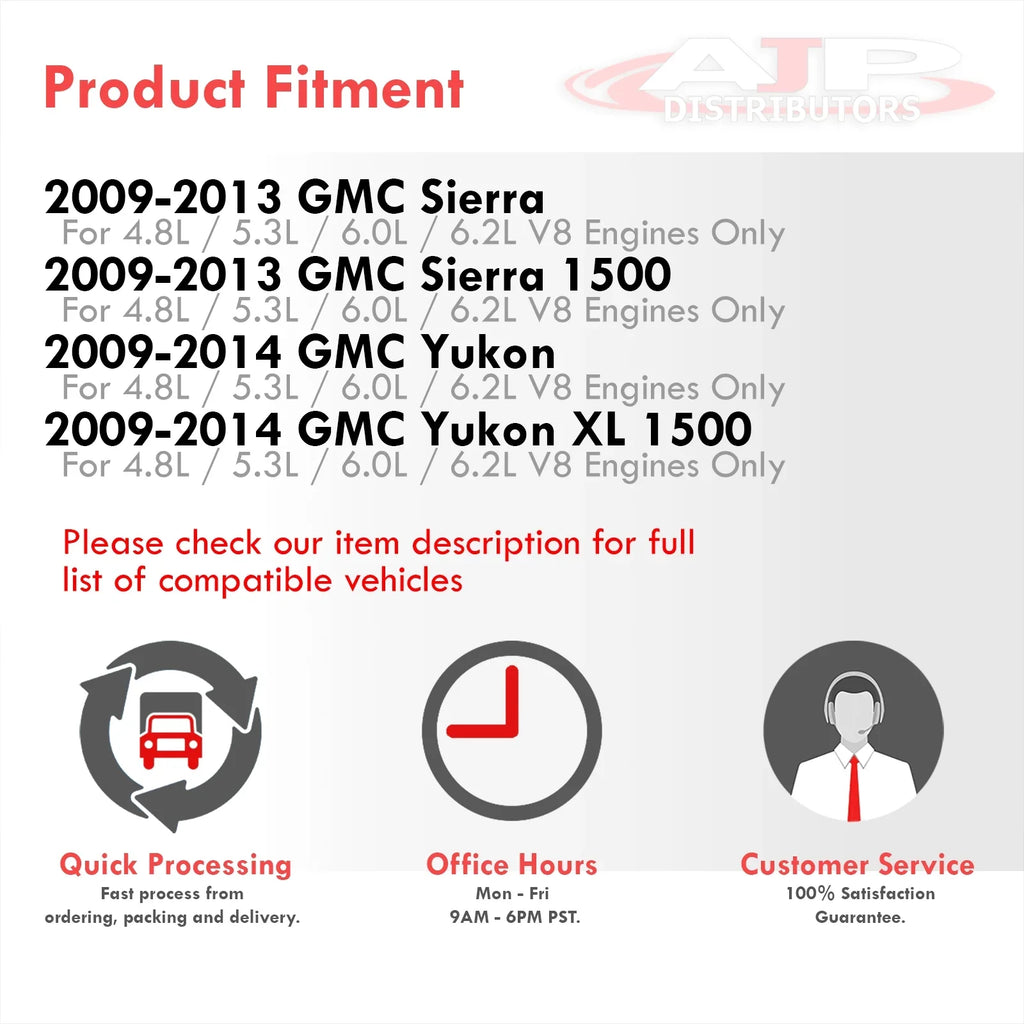 Product Fitment

AJP DISTRIBUTORS

2009-2013 GMC Sierra
For 4.8L / 5.3L / 6.0L / 6.2L V8 Engines Only
2009-2013 GMC Sierra 1500
For 4.8L / 5.3L / 6.0L / 6.2L V8 Engines Only
2009-2014 GMC Yukon
For 4.8L / 5.3L / 6.0L / 6.2L V8 Engines Only
2009-2014 GMC Yukon XL 1500
For 4.8L / 5.3L / 6.0L / 6.2L V8 Engines Only

Please check our item description for full list of compatible vehicles

Quick Processing
Fast process from ordering, packing and delivery.

Office Hours
Mon - Fri
9AM - 6PM PST.

Customer Service
100% Satisfaction Guarantee.